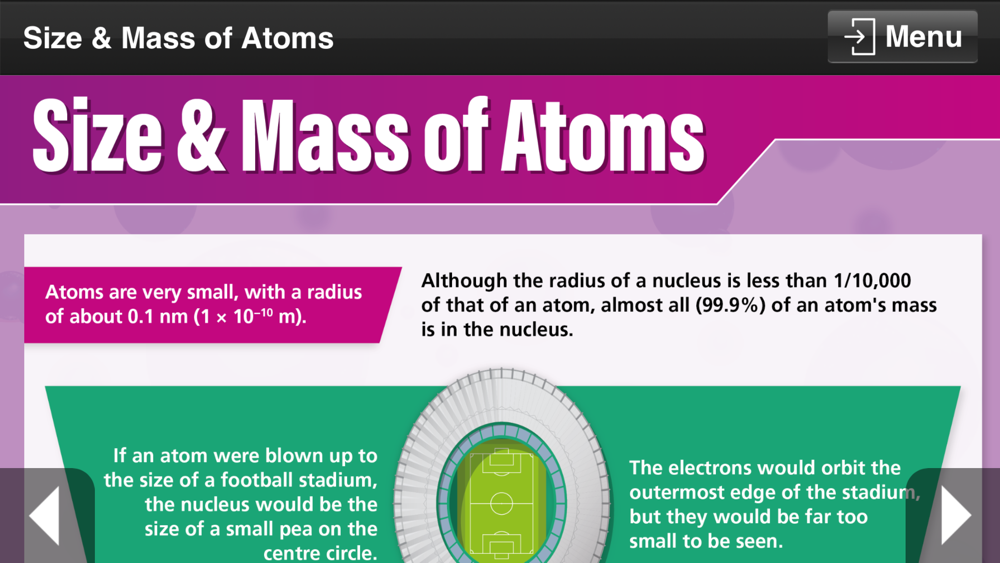 Size & Mass of Atoms

Menu

Size & Mass of Atoms

Atoms are very small, with a radius of about 0.1 nm ($1 \times 10^{-10}$ m).

Although the radius of a nucleus is less than 1/10,000 of that of an atom, almost all (99.9%) of an atom's mass is in the nucleus.

If an atom were blown up to the size of a football stadium, the nucleus would be the size of a small pea on the centre circle.

The electrons would orbit the outermost edge of the stadium, but they would be far too small to be seen.